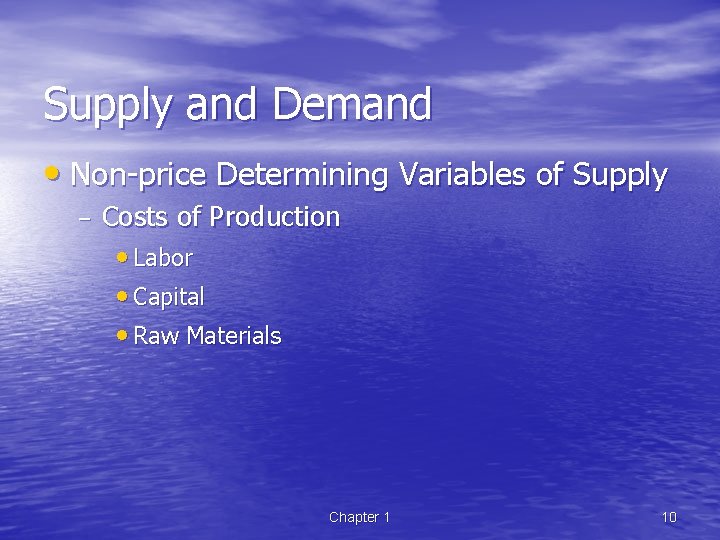 Supply and Demand

• Non-price Determining Variables of Supply

– Costs of Production

• Labor

• Capital

• Raw Materials

Chapter 1

10